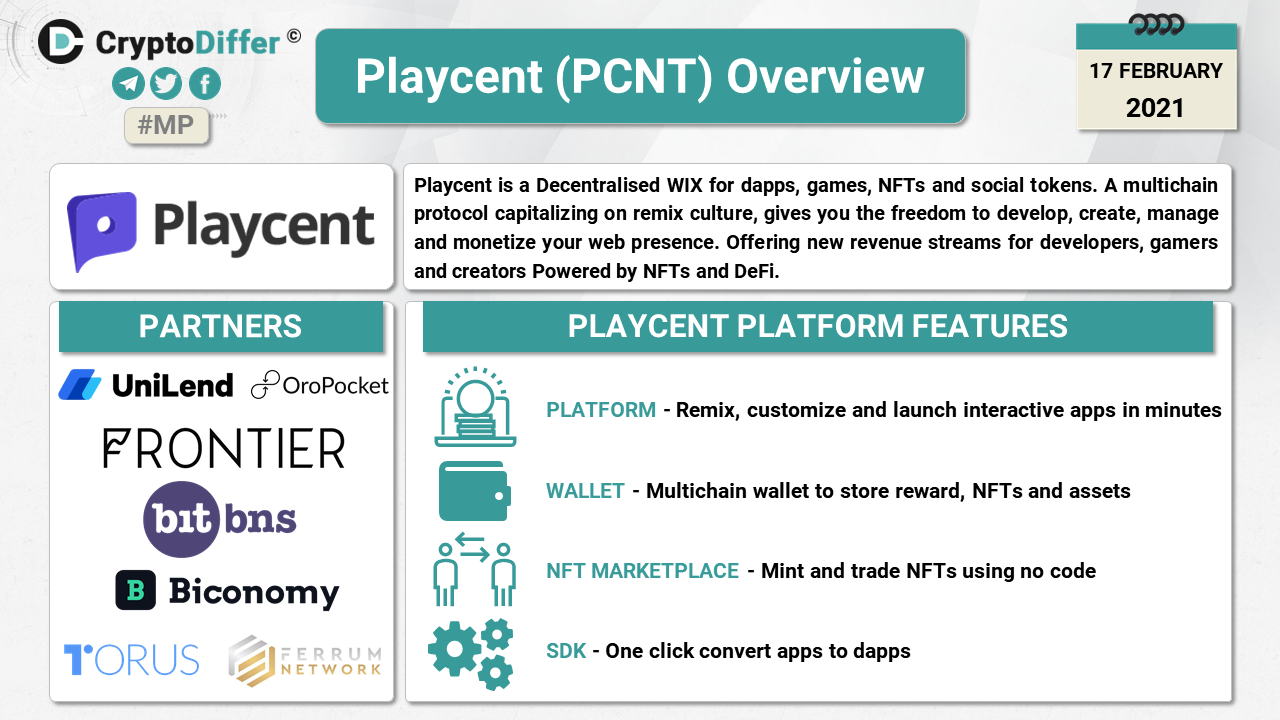 CryptoDiffer ©

#MP

Playcent (PCNT) Overview

17 FEBRUARY
2021

Playcent

Playcent is a Decentralised WIX for dapps, games, NFTs and social tokens. A multichain protocol capitalizing on remix culture, gives you the freedom to develop, create, manage and monetize your web presence. Offering new revenue streams for developers, gamers and creators Powered by NFTs and DeFi.

PARTNERS

UniLend
OroPocket
FRONTIER
bit bns
Biconomy
TORUS
FERRUM NETWORK

PLAYCENT PLATFORM FEATURES

PLATFORM - Remix, customize and launch interactive apps in minutes

WALLET - Multichain wallet to store reward, NFTs and assets

NFT MARKETPLACE - Mint and trade NFTs using no code

SDK - One click convert apps to dapps